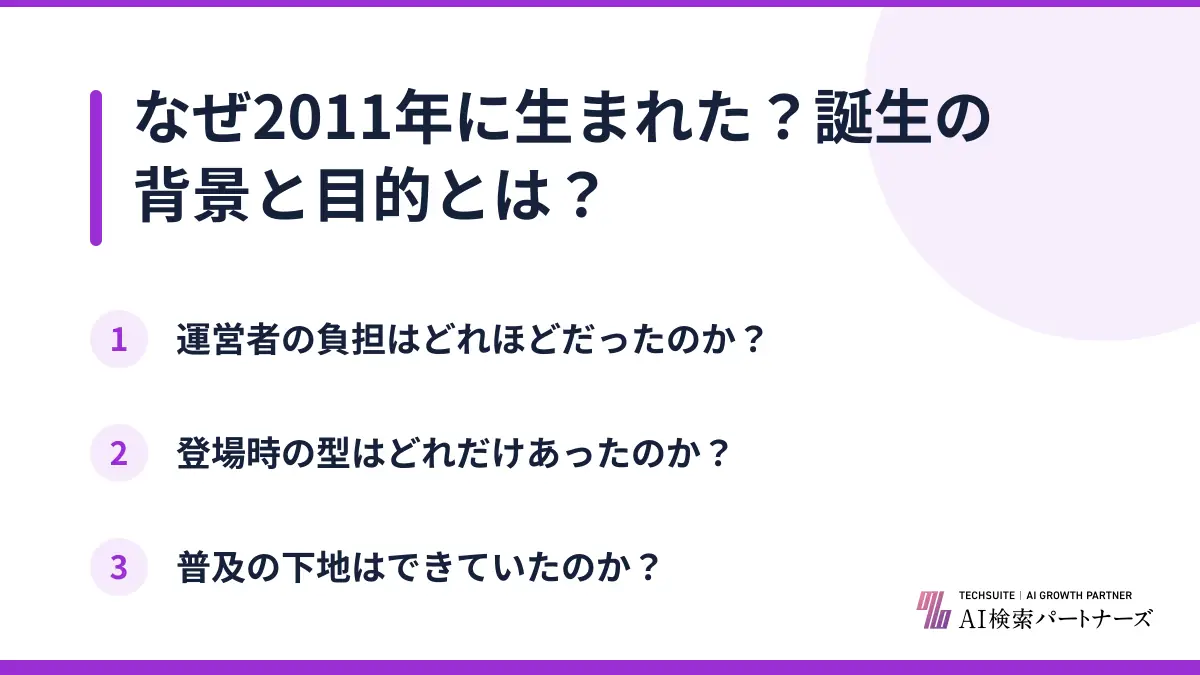 なぜ2011年に生まれた？誕生の背景と目的とは？

1 運営者の負担はどれほどだったのか？

2 登場時の型はどれだけあったのか？

3 普及の下地はできていたのか？

TECHSUITE | AI GROWTH PARTNER
AI検索パートナーズ